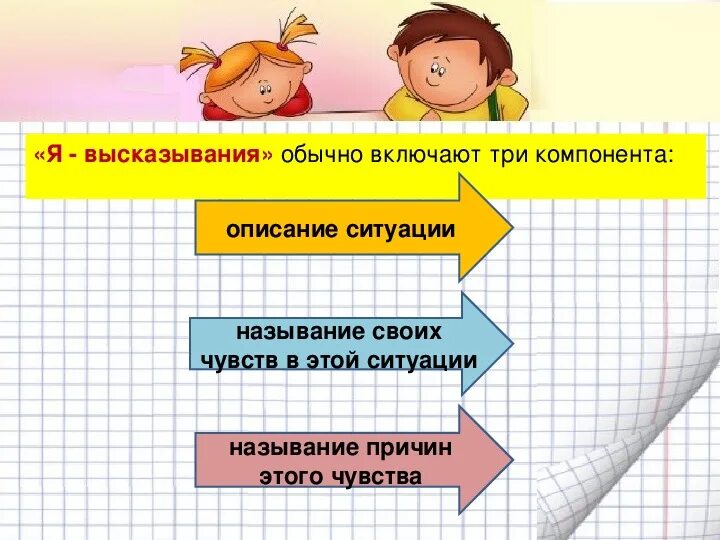 «Я - высказывания» обычно включают три компонента:

описание ситуации

называние своих чувств в этой ситуации

называние причин этого чувства